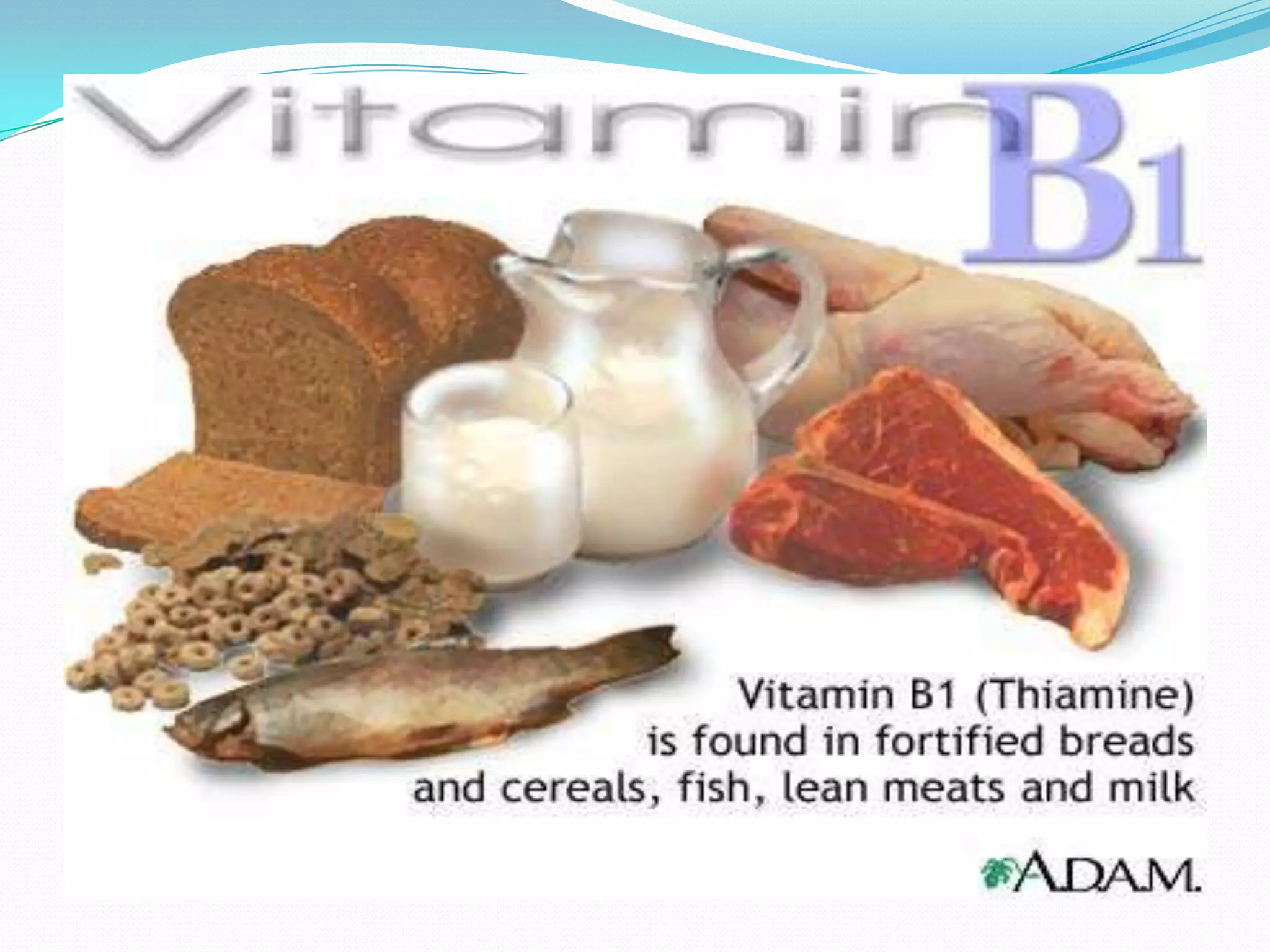 Vitamin B1

Vitamin B1 (Thiamine) is found in fortified breads and cereals, fish, lean meats and milk

A.D.A.M.